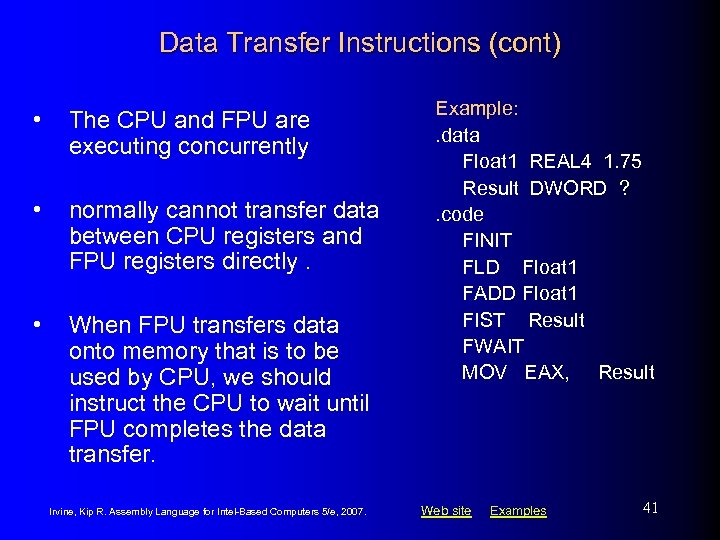 Data Transfer Instructions (cont)

• The CPU and FPU are executing concurrently

• normally cannot transfer data between CPU registers and FPU registers directly .

• When FPU transfers data onto memory that is to be used by CPU, we should instruct the CPU to wait until FPU completes the data transfer.

Example:
.data
Float1 REAL4 1.75
Result DWORD ?
.code
FINIT
FLD Float1
FADD Float1
FIST Result
FWAIT
MOV EAX, Result

Irvine, Kip R. Assembly Language for Intel-Based Computers 5/e, 2007.

Web site Examples

41